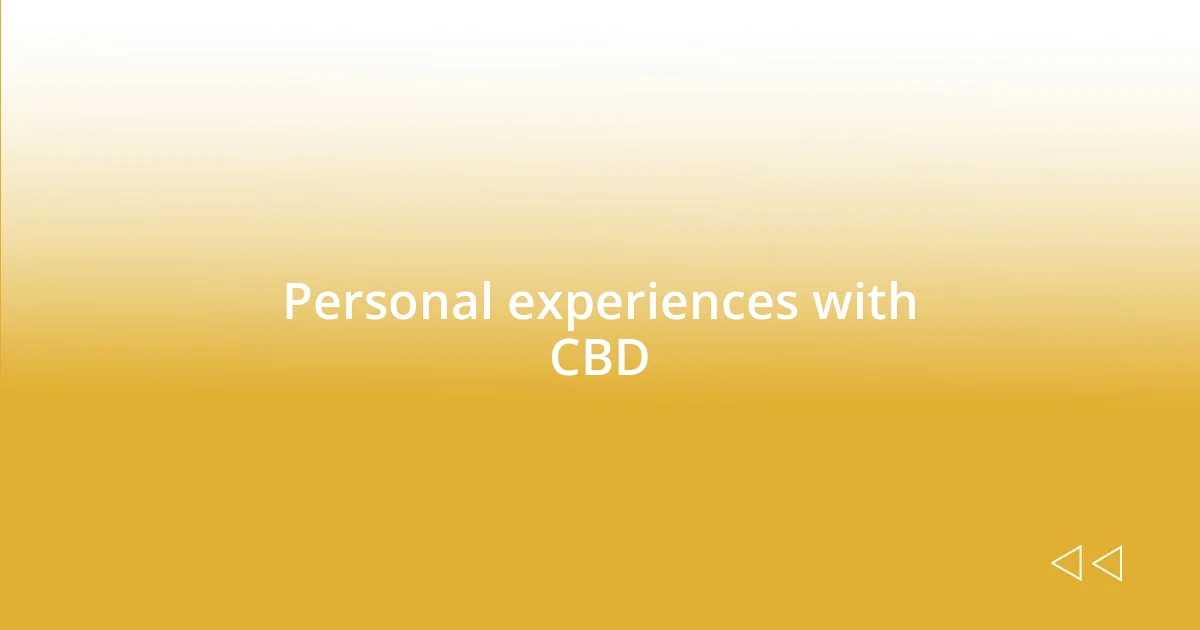 Personal experiences with CBD